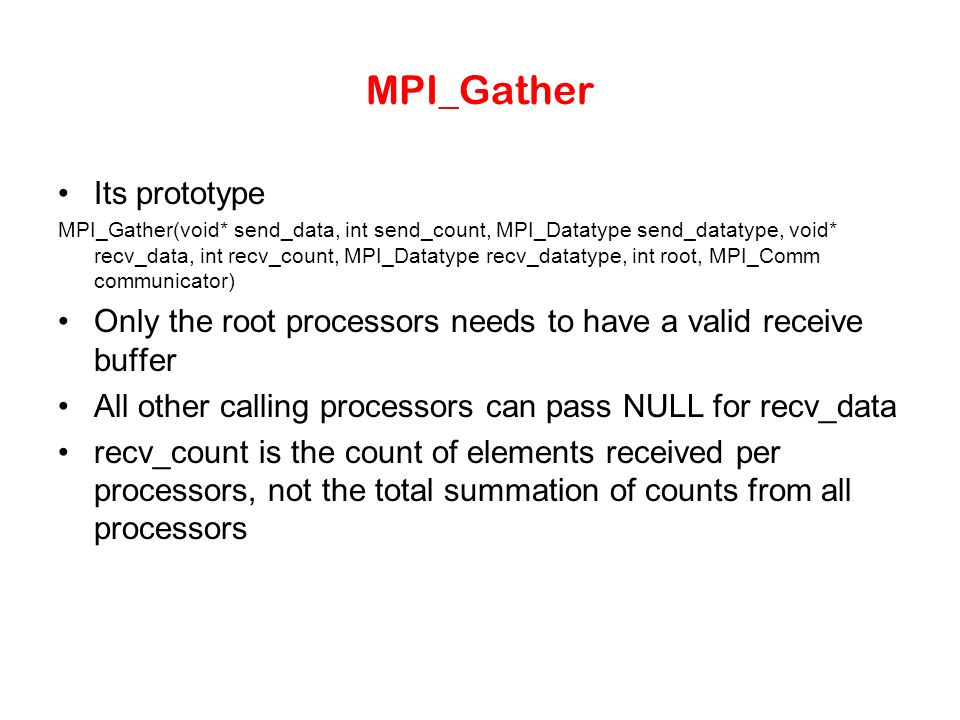 MPI_Gather

• Its prototype

MPI_Gather(void* send_data, int send_count, MPI_Datatype send_datatype, void* recv_data, int recv_count, MPI_Datatype recv_datatype, int root, MPI_Comm communicator)

• Only the root processors needs to have a valid receive buffer

• All other calling processors can pass NULL for recv_data

• recv_count is the count of elements received per processors, not the total summation of counts from all processors